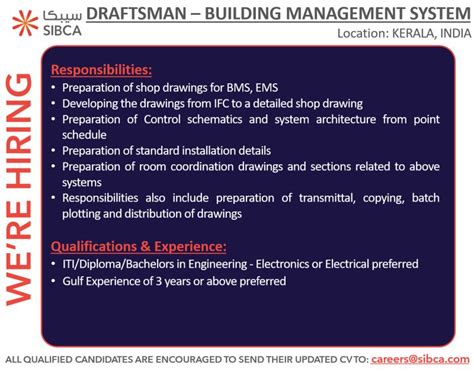 سيبكا
SIBCA

DRAFTSMAN – BUILDING MANAGEMENT SYSTEM

Location: KERALA, INDIA

WE'RE HIRING

Responsibilities:

• Preparation of shop drawings for BMS, EMS
• Developing the drawings from IFC to a detailed shop drawing
• Preparation of Control schematics and system architecture from point schedule
• Preparation of standard installation details
• Preparation of room coordination drawings and sections related to above systems
• Responsibilities also include preparation of transmittal, copying, batch plotting and distribution of drawings

Qualifications & Experience:

• ITI/Diploma/Bachelors in Engineering - Electronics or Electrical preferred
• Gulf Experience of 3 years or above preferred

ALL QUALIFIED CANDIDATES ARE ENCOURAGED TO SEND THEIR UPDATED CV TO: careers@sibca.com